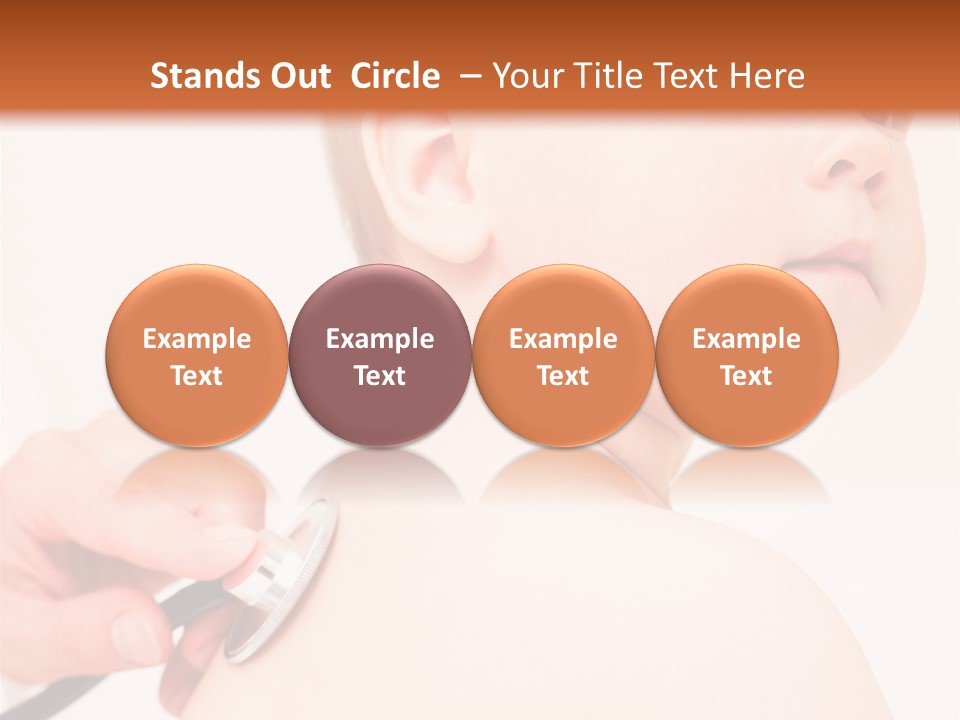 Stands Out Circle – Your Title Text Here

Example Text

Example Text

Example Text

Example Text